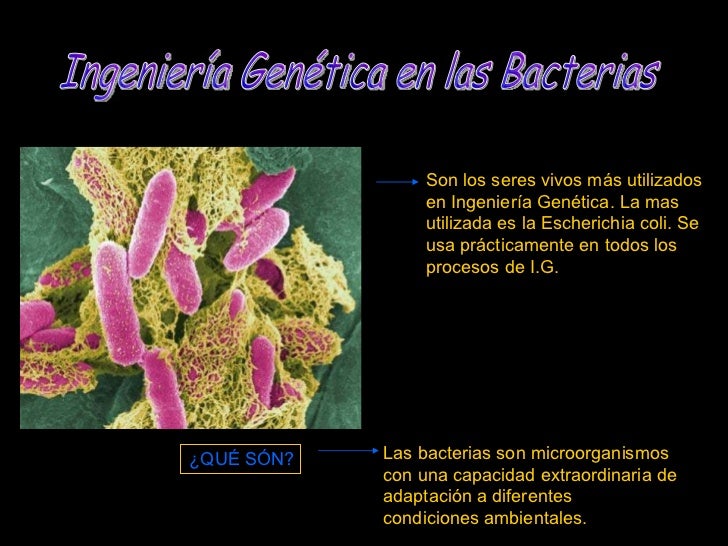 Ingeniería Genética en las Bacterias

Son los seres vivos más utilizados en Ingeniería Genética. La mas utilizada es la Escherichia coli. Se usa prácticamente en todos los procesos de I.G.

¿QUÉ SÓN?

Las bacterias son microorganismos con una capacidad extraordinaria de adaptación a diferentes condiciones ambientales.